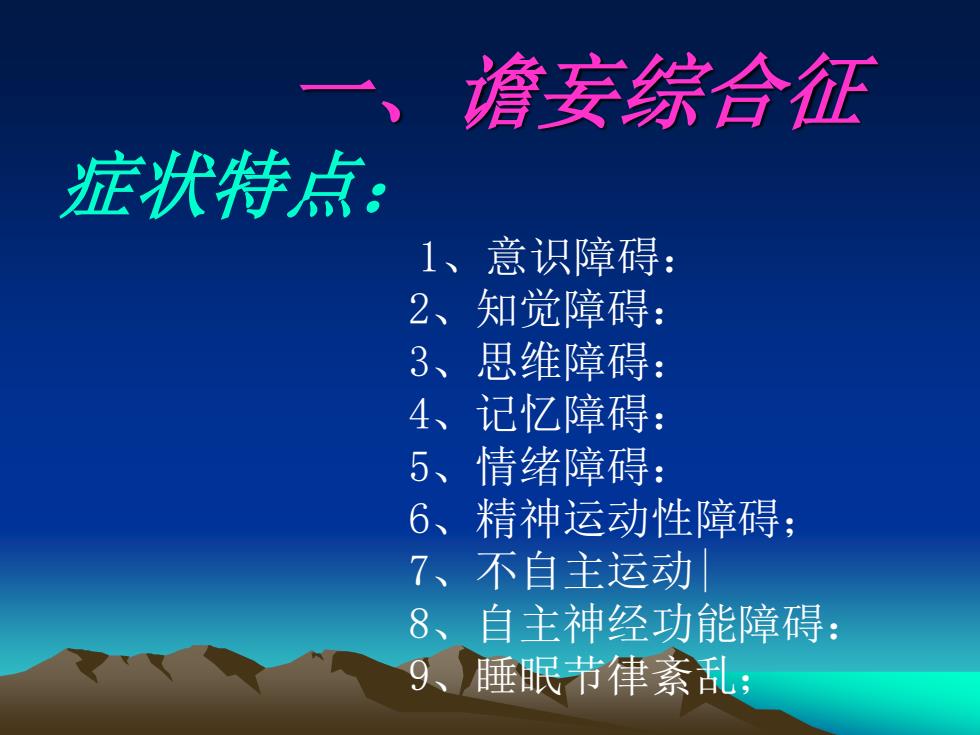 一、谵妄综合征

症状特点：

1、意识障碍：
2、知觉障碍：
3、思维障碍：
4、记忆障碍：
5、情绪障碍：
6、精神运动性障碍；
7、不自主运动|
8、自主神经功能障碍：
9、睡眠节律紊乱；